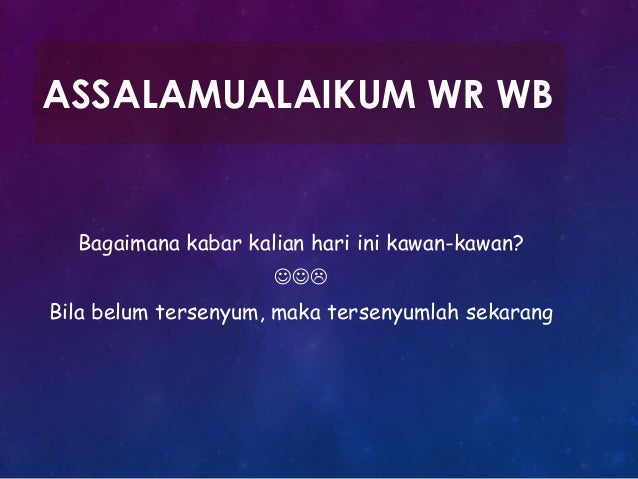 ASSALAMUALAIKUM WR WB

Bagaimana kabar kalian hari ini kawan-kawan?

☺☺☹

Bila belum tersenyum, maka tersenyumlah sekarang